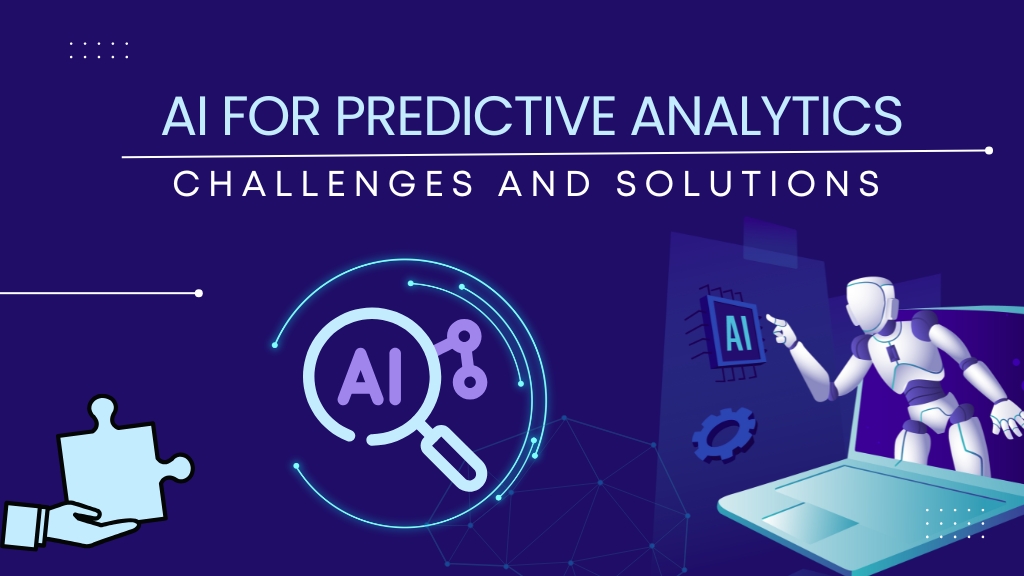 AI FOR PREDICTIVE ANALYTICS
CHALLENGES AND SOLUTIONS

AI

AI